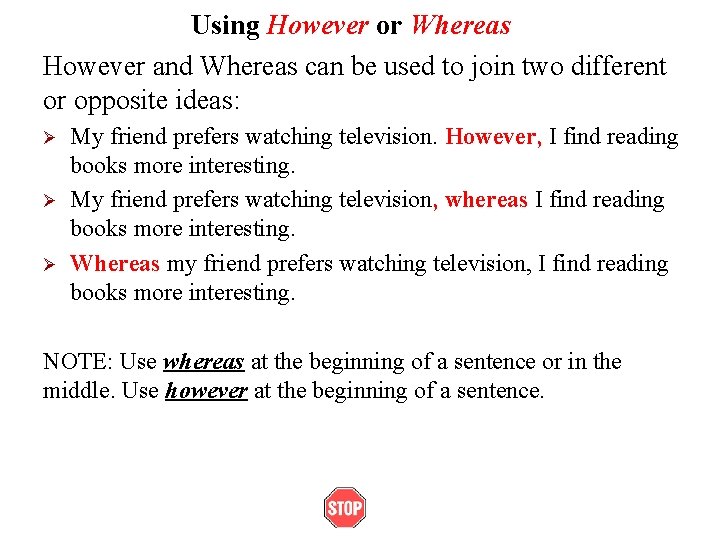 Using However or Whereas

However and Whereas can be used to join two different or opposite ideas:

➢ My friend prefers watching television. However, I find reading books more interesting.

➢ My friend prefers watching television, whereas I find reading books more interesting.

➢ Whereas my friend prefers watching television, I find reading books more interesting.

NOTE: Use whereas at the beginning of a sentence or in the middle. Use however at the beginning of a sentence.

STOP